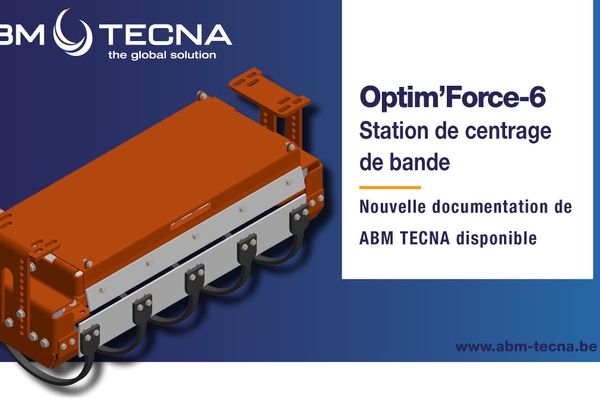 BM TECNA
the global solution

Optim'Force-6
Station de centrage de bande

Nouvelle documentation de ABM TECNA disponible

www.abm-tecna.be